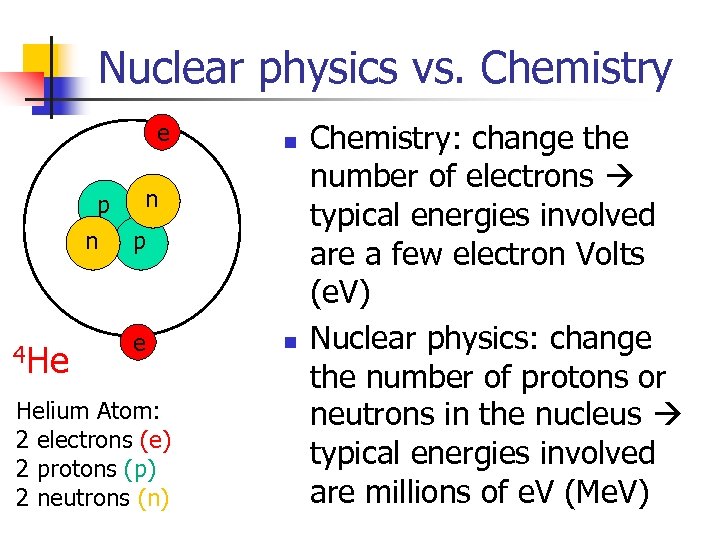 Nuclear physics vs. Chemistry

e
p
n
n
p
e

$^4$He

Helium Atom:
2 electrons (e)
2 protons (p)
2 neutrons (n)

- Chemistry: change the number of electrons → typical energies involved are a few electron Volts (eV)
- Nuclear physics: change the number of protons or neutrons in the nucleus → typical energies involved are millions of eV (MeV)